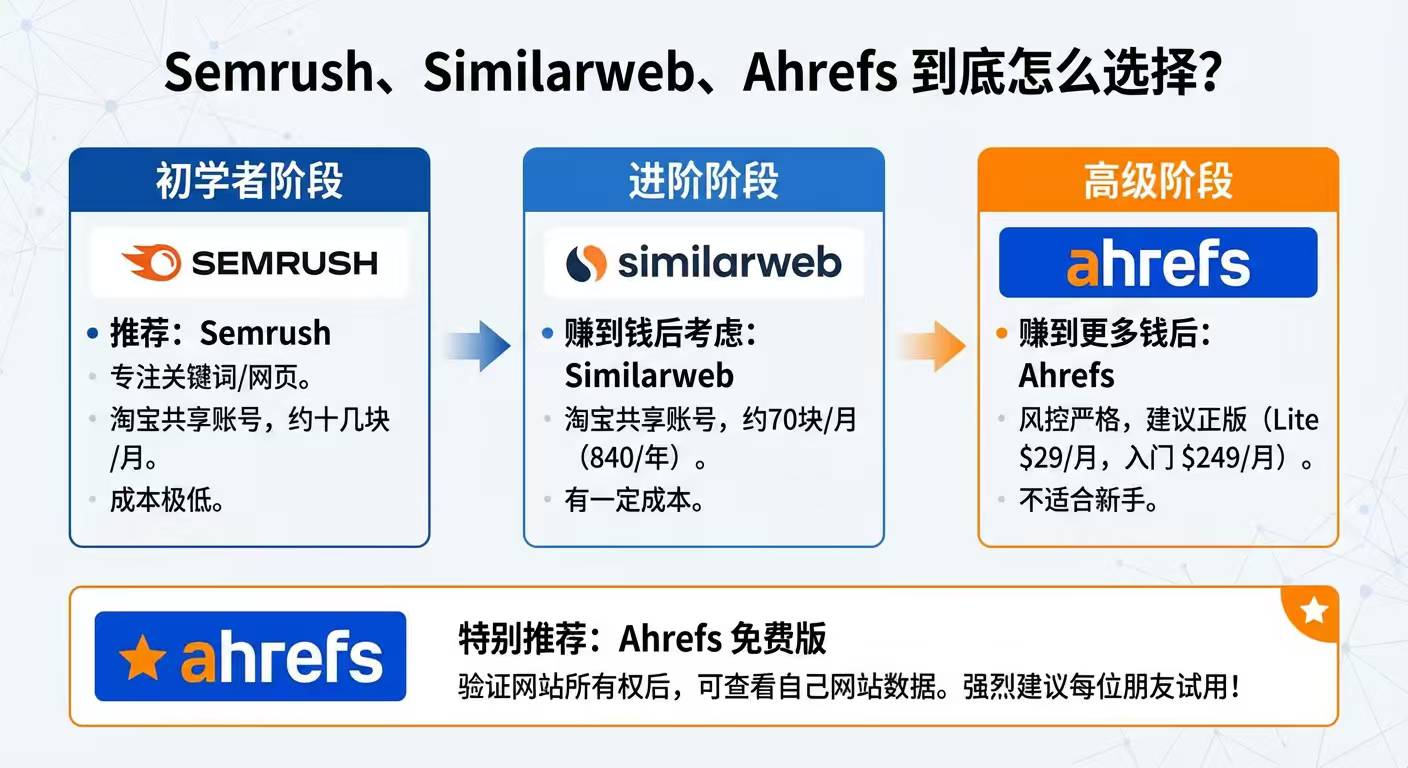 Semrush、Similarweb、Ahrefs 到底怎么选择?

初学者阶段

SEMRUSH

• 推荐:Semrush
• 专注关键词/网页。
• 淘宝共享账号,约十几块/月。
• 成本极低。

进阶阶段

similarweb

• 赚到钱后考虑:Similarweb
• 淘宝共享账号,约70块/月(840/年)。
• 有一定成本。

高级阶段

ahrefs

• 赚到更多钱后:Ahrefs
• 风控严格,建议正版(Lite $29/月,入门 $249/月)。
• 不适合新手。

ahrefs

特别推荐:Ahrefs 免费版
验证网站所有权后,可查看自己网站数据。强烈建议每位朋友试用!